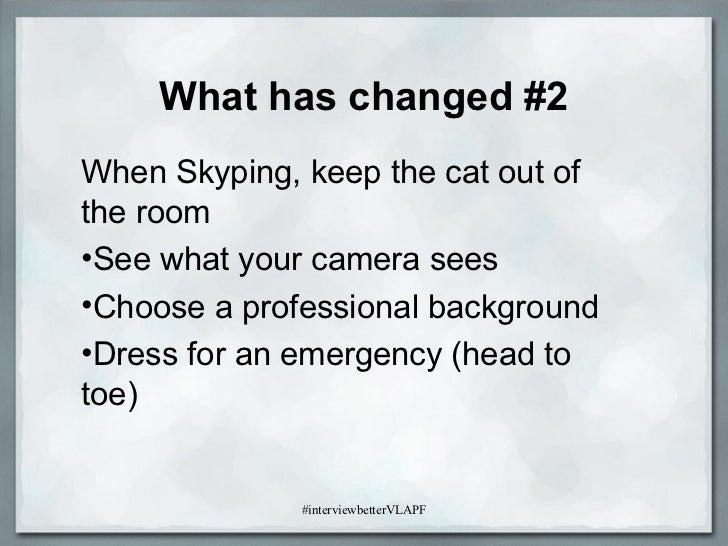 What has changed #2

When Skyping, keep the cat out of the room

•See what your camera sees

•Choose a professional background

•Dress for an emergency (head to toe)

#interviewbetterVLAPF